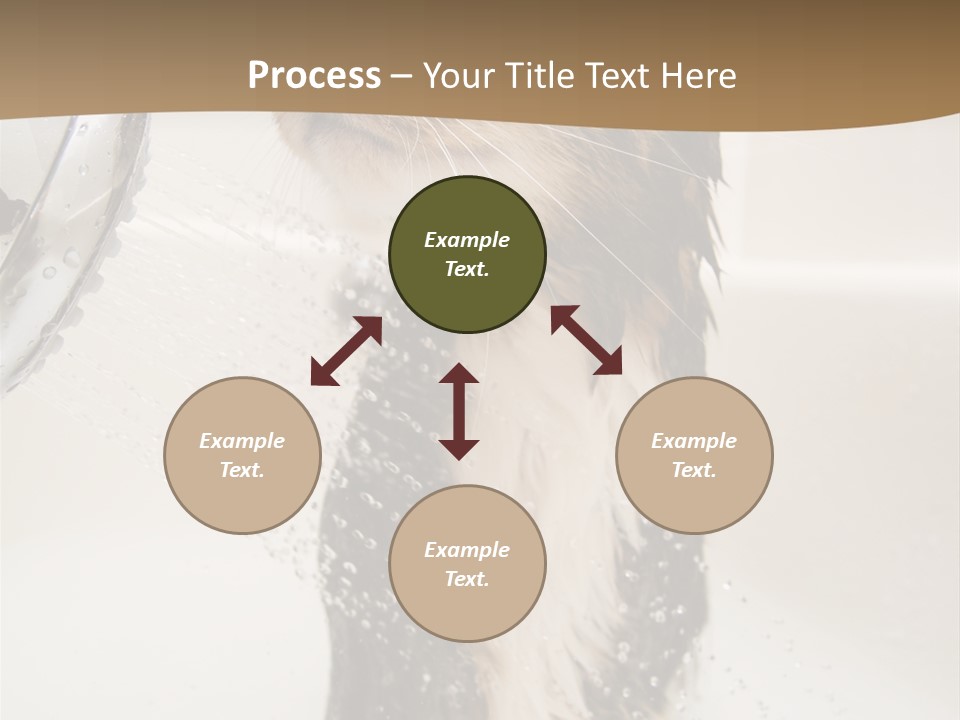 Process – Your Title Text Here

Example Text.

Example Text.

Example Text.

Example Text.